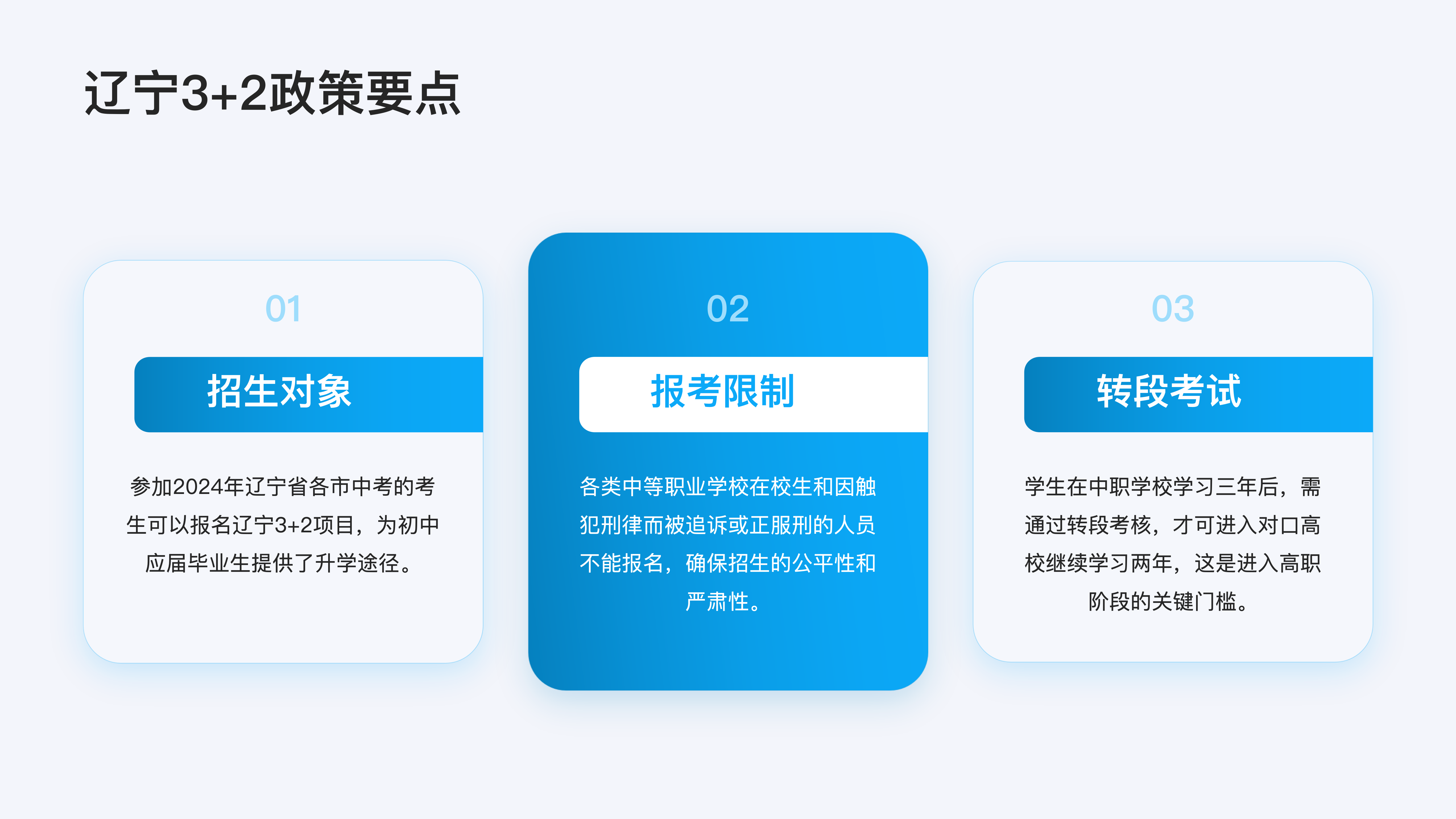 辽宁3+2政策要点

01

招生对象

参加2024年辽宁省各市中考的考生可以报名辽宁3+2项目，为初中应届毕业生提供了升学途径。

02

报考限制

各类中等职业学校在校生和因触犯刑律而被追诉或正服刑的人员不能报名，确保招生的公平性和严肃性。

03

转段考试

学生在中职学校学习三年后，需通过转段考核，才可进入对口高校继续学习两年，这是进入高职阶段的关键门槛。